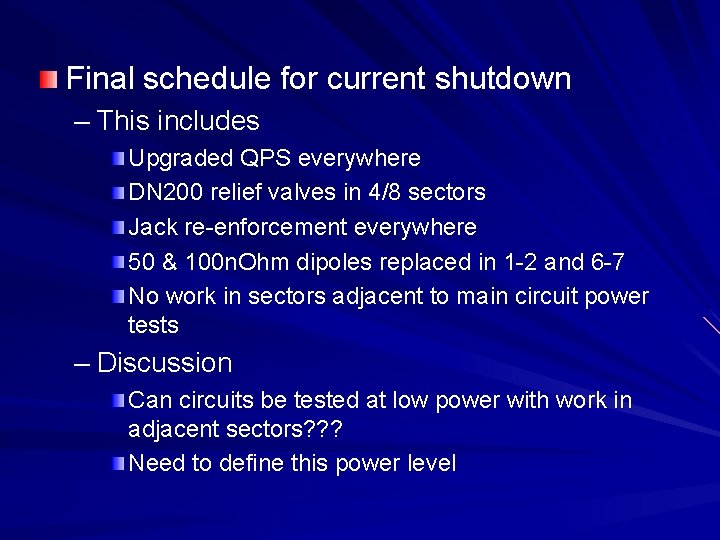 Final schedule for current shutdown

– This includes

Upgraded QPS everywhere

DN200 relief valves in 4/8 sectors

Jack re-enforcement everywhere

50 & 100nOhm dipoles replaced in 1-2 and 6-7

No work in sectors adjacent to main circuit power tests

– Discussion

Can circuits be tested at low power with work in adjacent sectors???

Need to define this power level